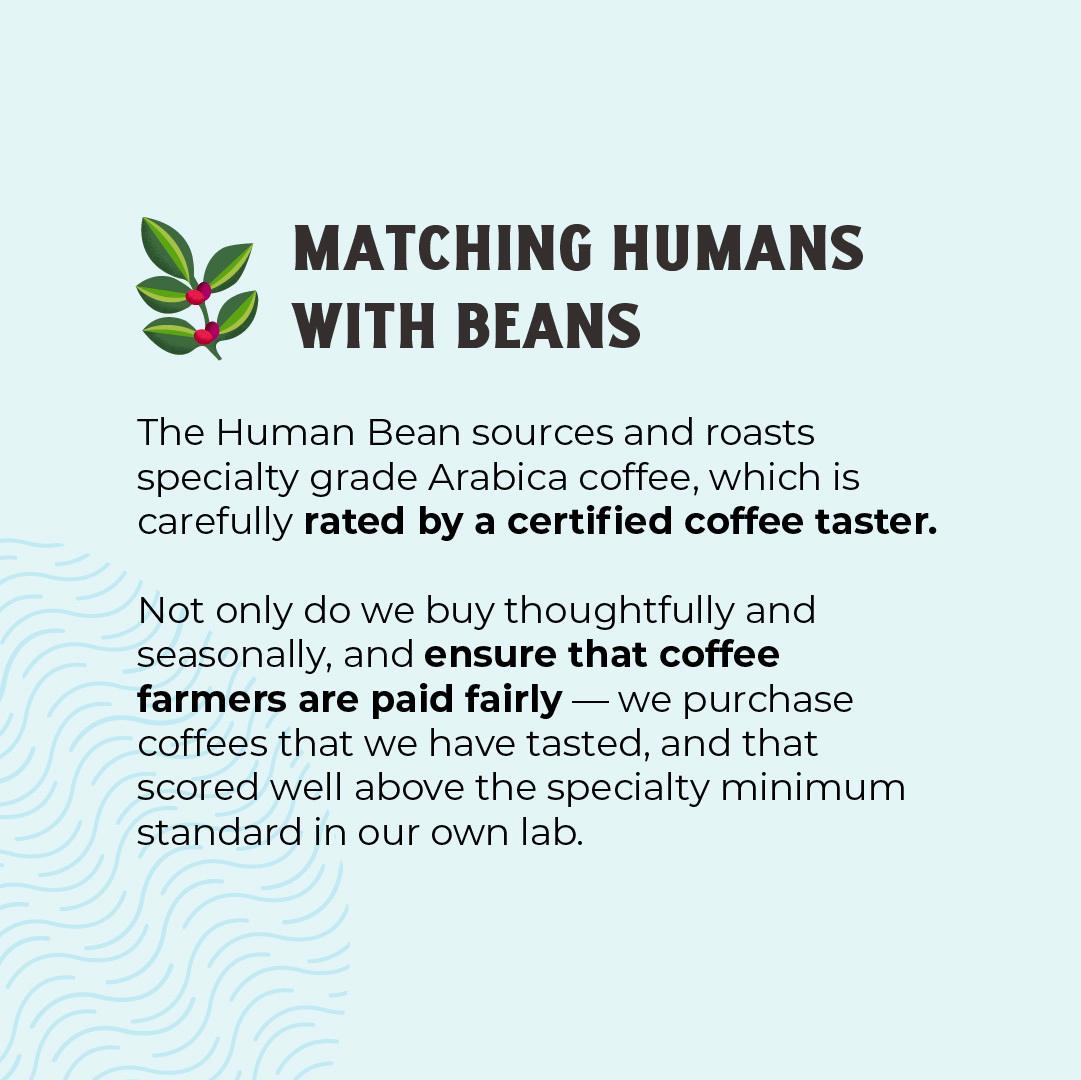 MATCHING HUMANS WITH BEANS

The Human Bean sources and roasts specialty grade Arabica coffee, which is carefully rated by a certified coffee taster.

Not only do we buy thoughtfully and seasonally, and ensure that coffee farmers are paid fairly — we purchase coffees that we have tasted, and that scored well above the specialty minimum standard in our own lab.